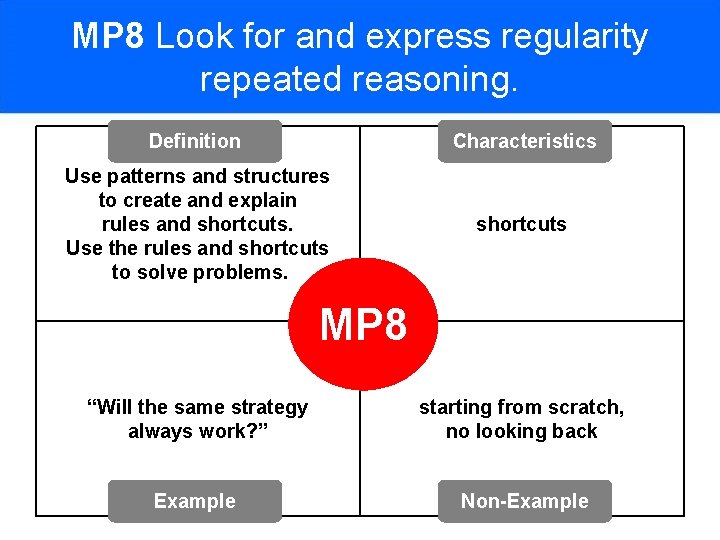 MP8 Look for and express regularity repeated reasoning.

Definition

Use patterns and structures to create and explain rules and shortcuts.
Use the rules and shortcuts to solve problems.

Characteristics

shortcuts

MP8

“Will the same strategy always work?”

Example

starting from scratch, no looking back

Non-Example